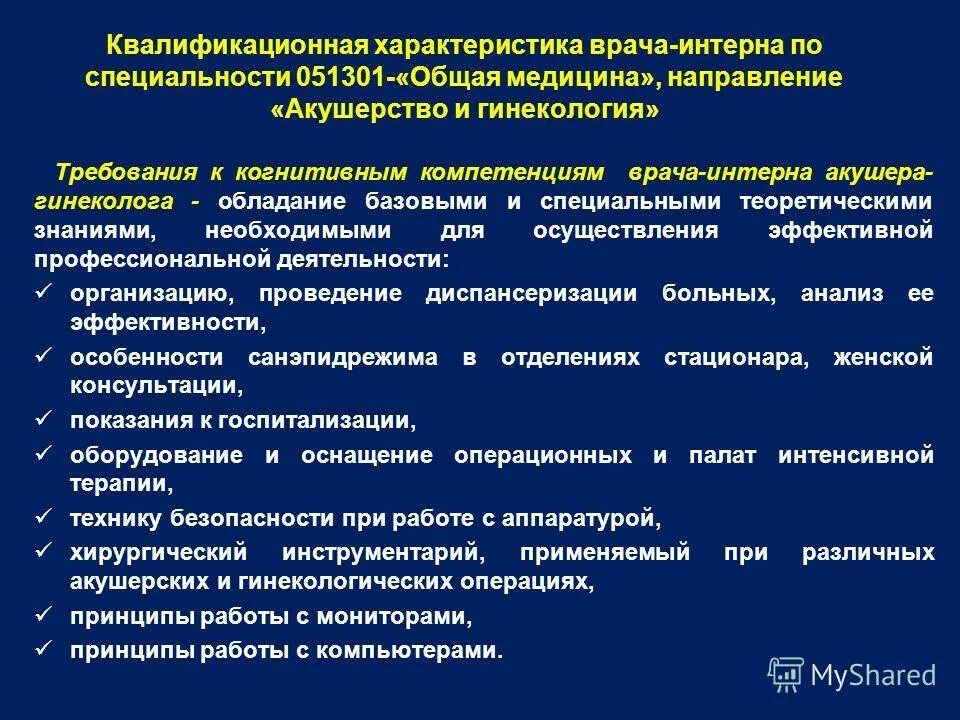 Квалификационная характеристика врача-интерна по специальности 051301-«Общая медицина», направление «Акушерство и гинекология»

Требования к когнитивным компетенциям врача-интерна акушера-гинеколога - обладание базовыми и специальными теоретическими знаниями, необходимыми для осуществления эффективной профессиональной деятельности:

✓ организацию, проведение диспансеризации больных, анализ ее эффективности,
✓ особенности санэпидрежима в отделениях стационара, женской консультации,
✓ показания к госпитализации,
✓ оборудование и оснащение операционных и палат интенсивной терапии,
✓ технику безопасности при работе с аппаратурой,
✓ хирургический инструментарий, применяемый при различных акушерских и гинекологических операциях,
✓ принципы работы с мониторами,
✓ принципы работы с компьютерами.

MyShared